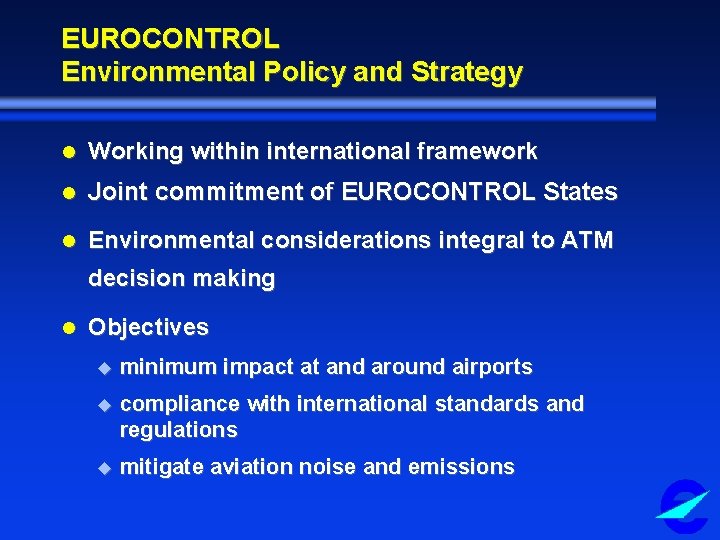 EUROCONTROL
Environmental Policy and Strategy

- Working within international framework
- Joint commitment of EUROCONTROL States
- Environmental considerations integral to ATM decision making
- Objectives
  - minimum impact at and around airports
  - compliance with international standards and regulations
  - mitigate aviation noise and emissions